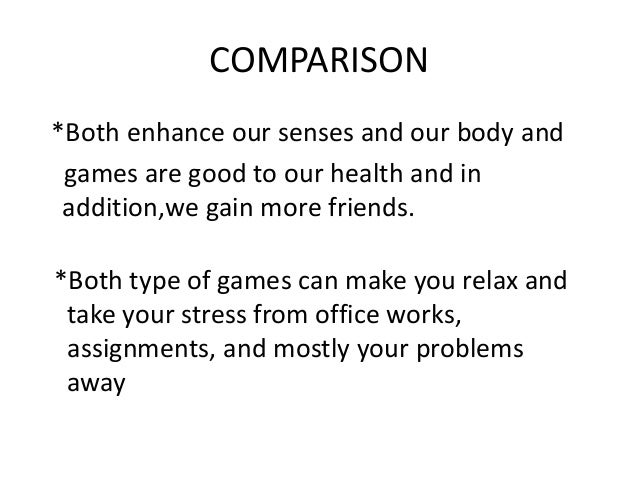 COMPARISON

*Both enhance our senses and our body and games are good to our health and in addition,we gain more friends.

*Both type of games can make you relax and take your stress from office works, assignments, and mostly your problems away